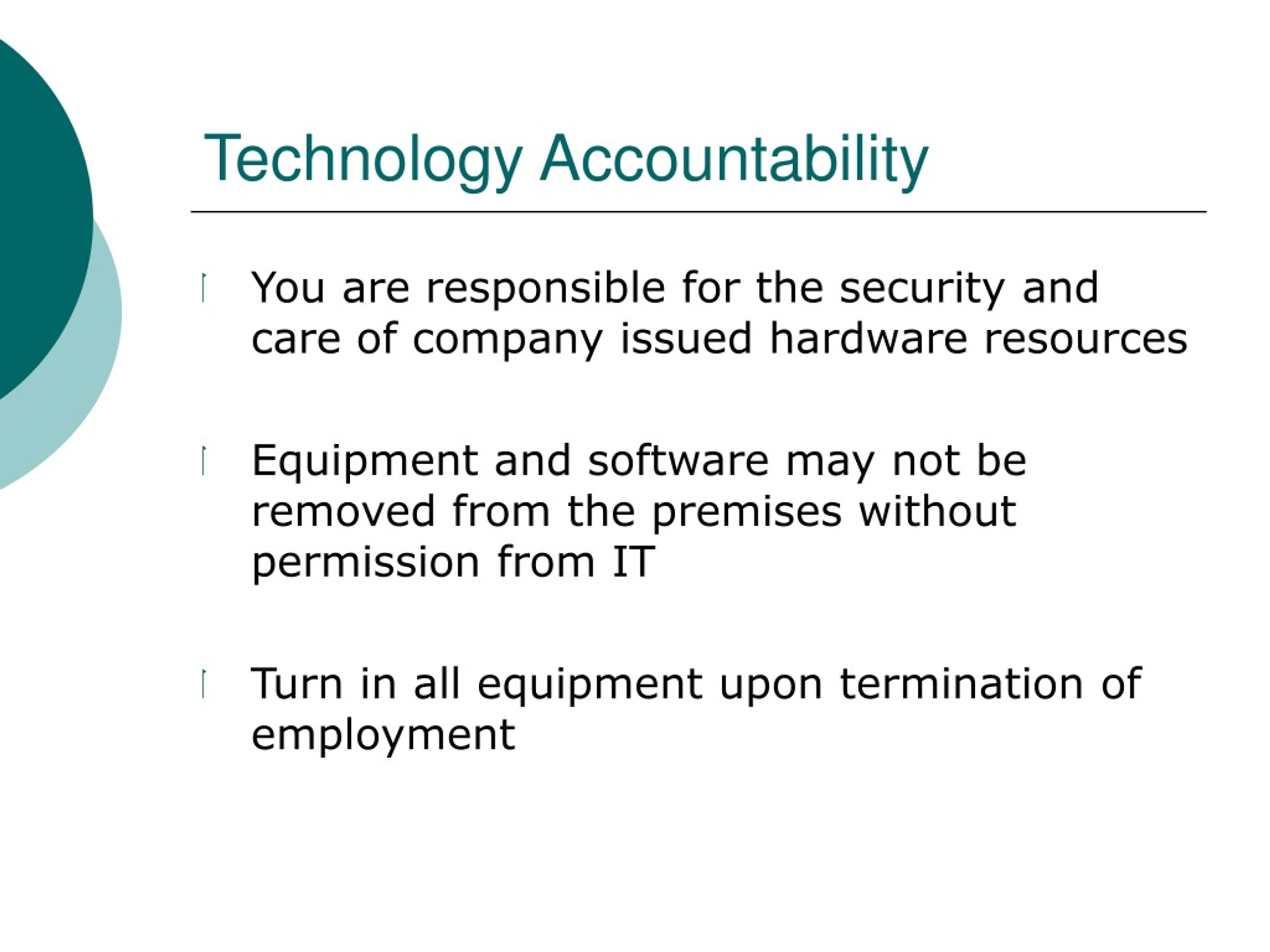 Technology Accountability

You are responsible for the security and care of company issued hardware resources

Equipment and software may not be removed from the premises without permission from IT

Turn in all equipment upon termination of employment